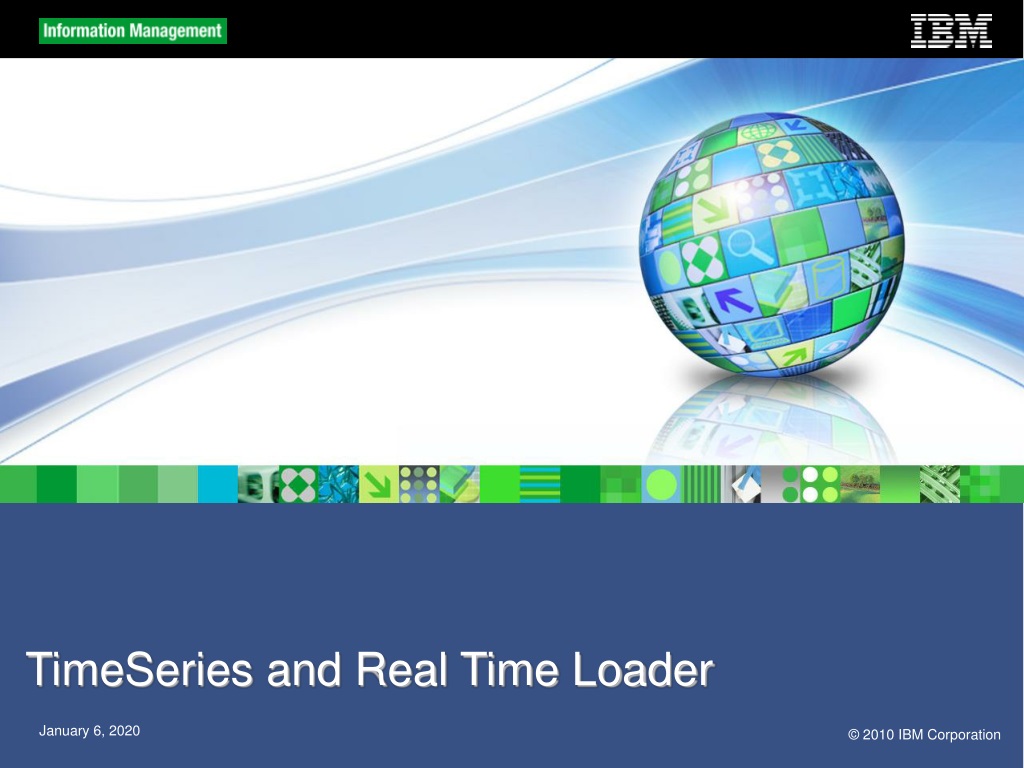 Information Management

IBM

TimeSeries and Real Time Loader

January 6, 2020

© 2010 IBM Corporation